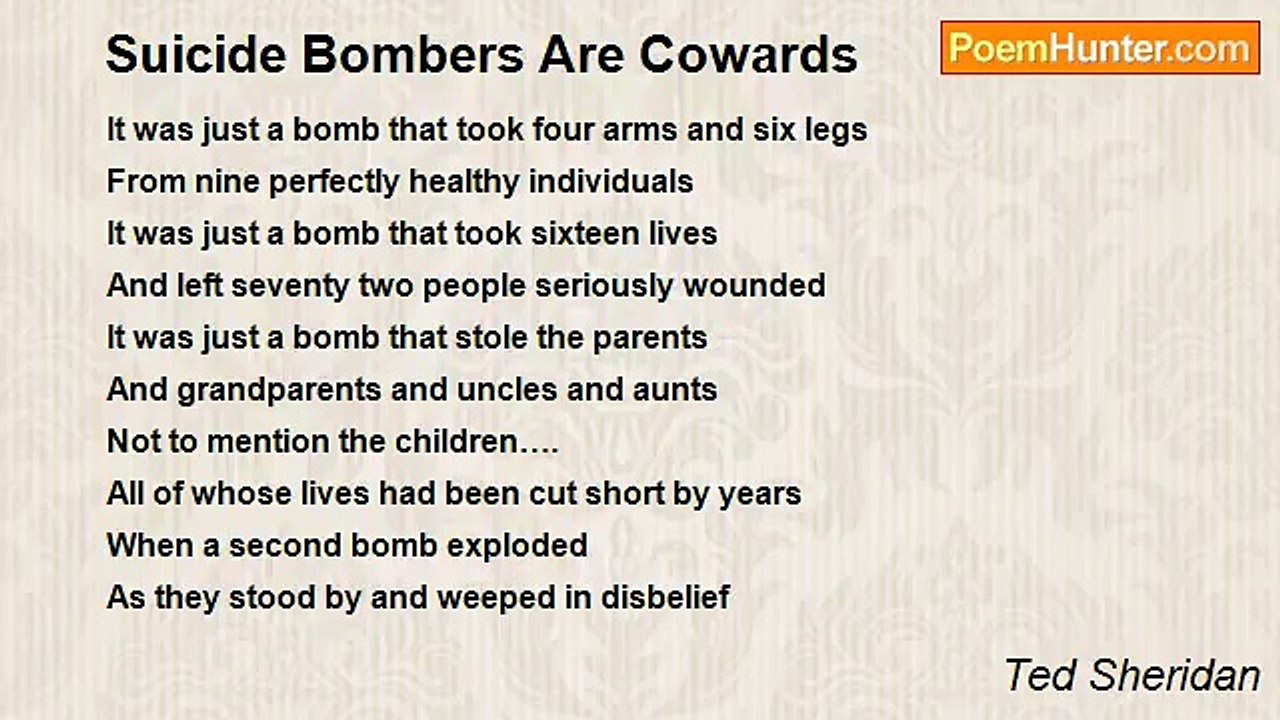 Suicide Bombers Are Cowards

PoemHunter.com

It was just a bomb that took four arms and six legs
From nine perfectly healthy individuals
It was just a bomb that took sixteen lives
And left seventy two people seriously wounded
It was just a bomb that stole the parents
And grandparents and uncles and aunts
Not to mention the children….
All of whose lives had been cut short by years
When a second bomb exploded
As they stood by and weeped in disbelief

Ted Sheridan